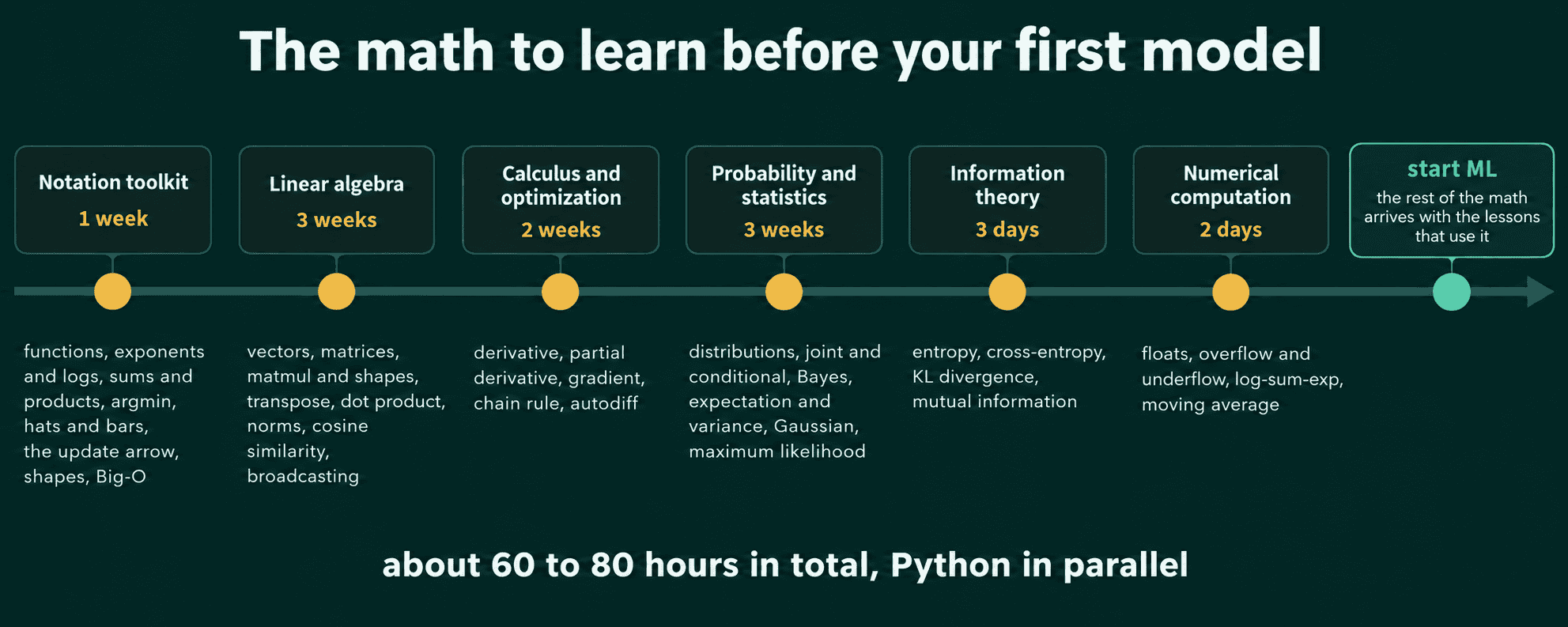 The math to learn before your first model

Notation toolkit
1 week

Linear algebra
3 weeks

Calculus and optimization
2 weeks

Probability and statistics
3 weeks

Information theory
3 days

Numerical computation
2 days

start ML
the rest of the math arrives with the lessons that use it

functions, exponents and logs, sums and products, argmin, hats and bars, the update arrow, shapes, Big-O

vectors, matrices, matmul and shapes, transpose, dot product, norms, cosine similarity, broadcasting

derivative, partial derivative, gradient, chain rule, autodiff

distributions, joint and conditional, Bayes, expectation and variance, Gaussian, maximum likelihood

entropy, cross-entropy, KL divergence, mutual information

floats, overflow and underflow, log-sum-exp, moving average

about 60 to 80 hours in total, Python in parallel